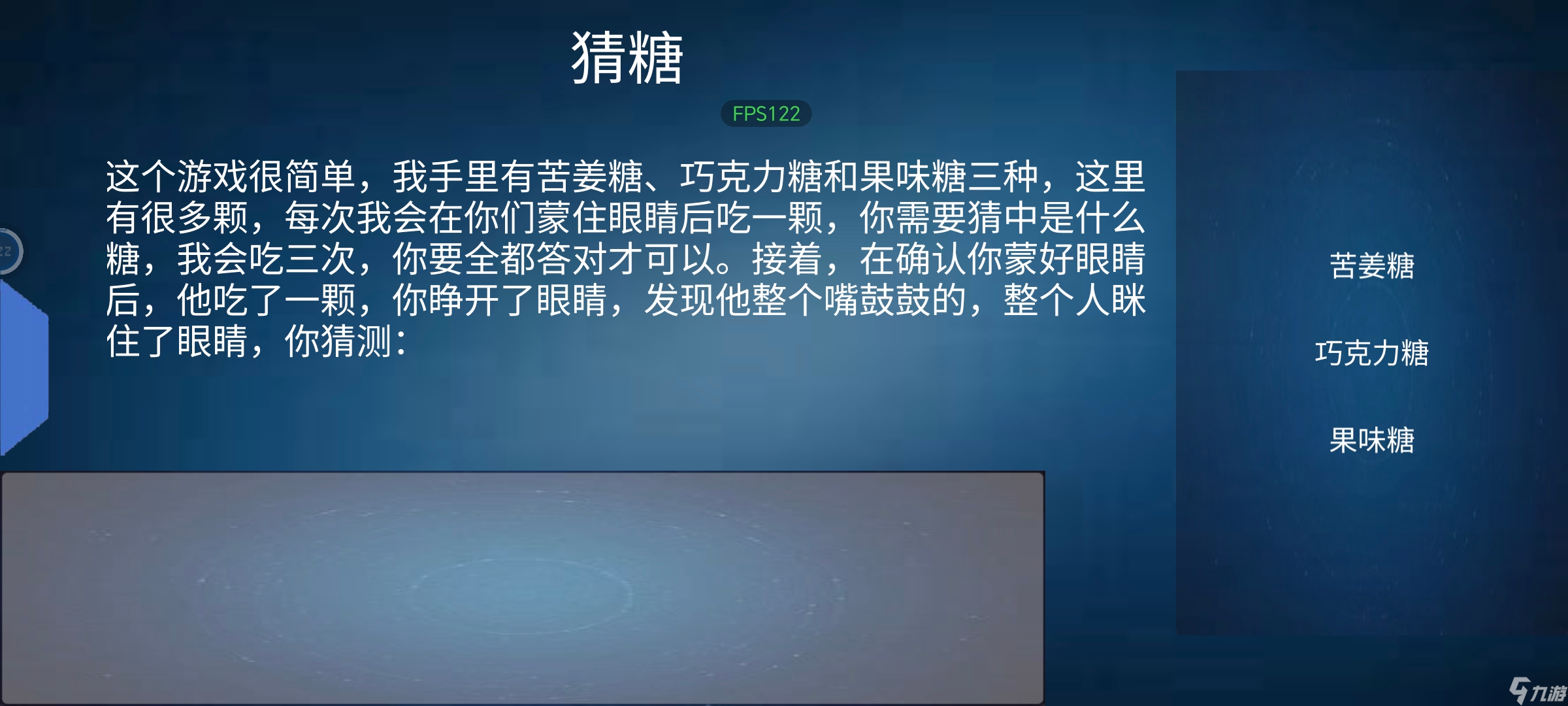 猜糖

FPS122

这个游戏很简单，我手里有苦姜糖、巧克力糖和果味糖三种，这里有很多颗，每次我会在你们蒙住眼睛后吃一颗，你需要猜中是什么糖，我会吃三次，你要全都答对才可以。接着，在确认你蒙好眼睛后，他吃了一颗，你睁开了眼睛，发现他整个嘴鼓鼓的，整个人眯住了眼睛，你猜测：

苦姜糖

巧克力糖

果味糖

九游